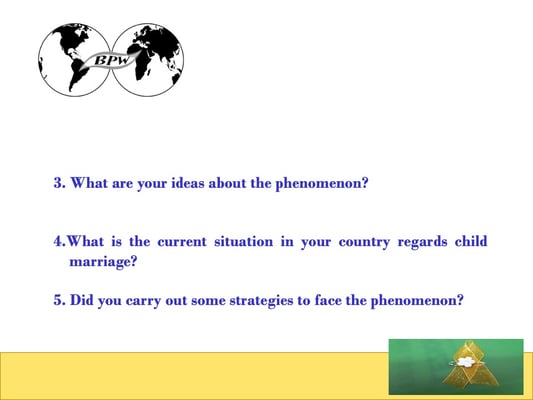 BPW

3. What are your ideas about the phenomenon?

4.What is the current situation in your country regards child marriage?

5. Did you carry out some strategies to face the phenomenon?